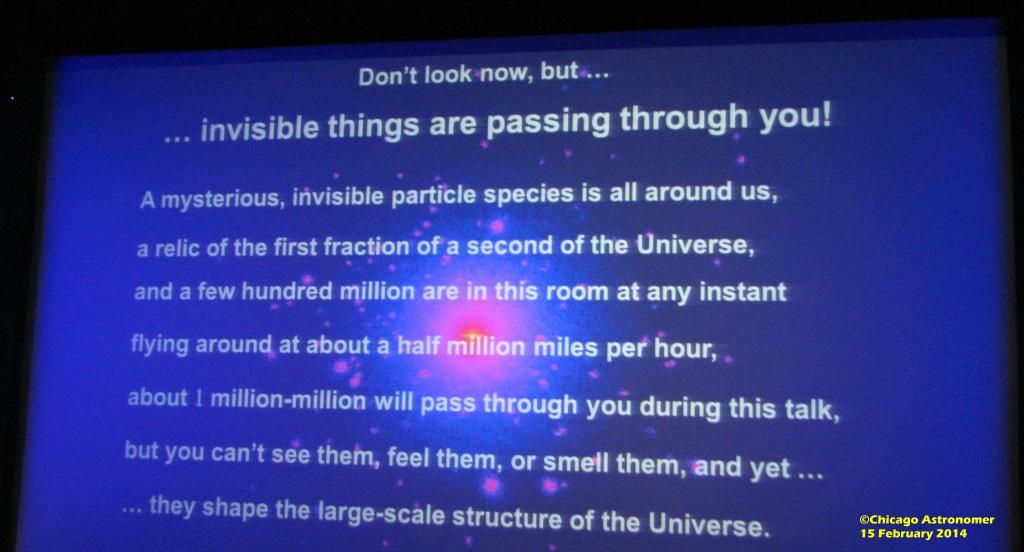 Don't look now, but …

… invisible things are passing through you!

A mysterious, invisible particle species is all around us,
a relic of the first fraction of a second of the Universe,
and a few hundred million are in this room at any instant
flying around at about a half million miles per hour,
about 1 million-million will pass through you during this talk,
but you can't see them, feel them, or smell them, and yet …
… they shape the large-scale structure of the Universe.

©Chicago Astronomer
15 February 2014